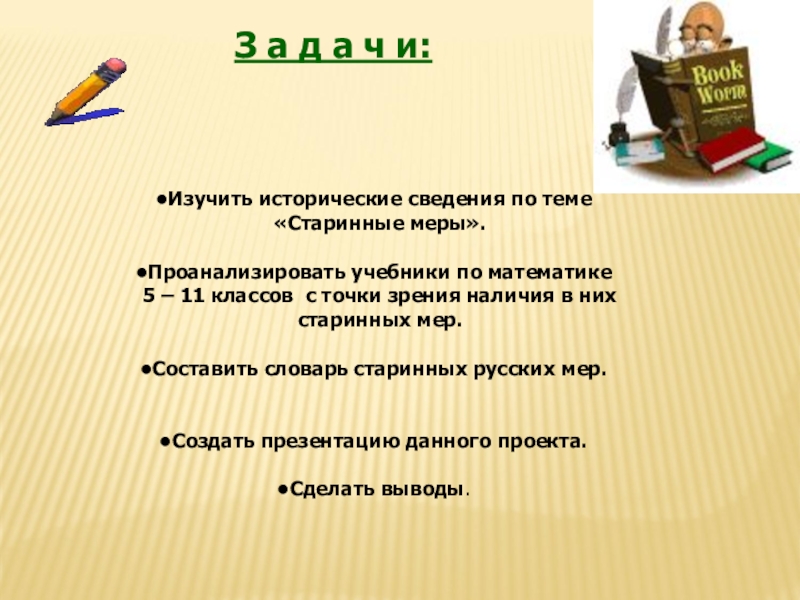 З а д а ч и:

Book Worm

•Изучить исторические сведения по теме «Старинные меры».

•Проанализировать учебники по математике 5 – 11 классов с точки зрения наличия в них старинных мер.

•Составить словарь старинных русских мер.

•Создать презентацию данного проекта.

•Сделать выводы.